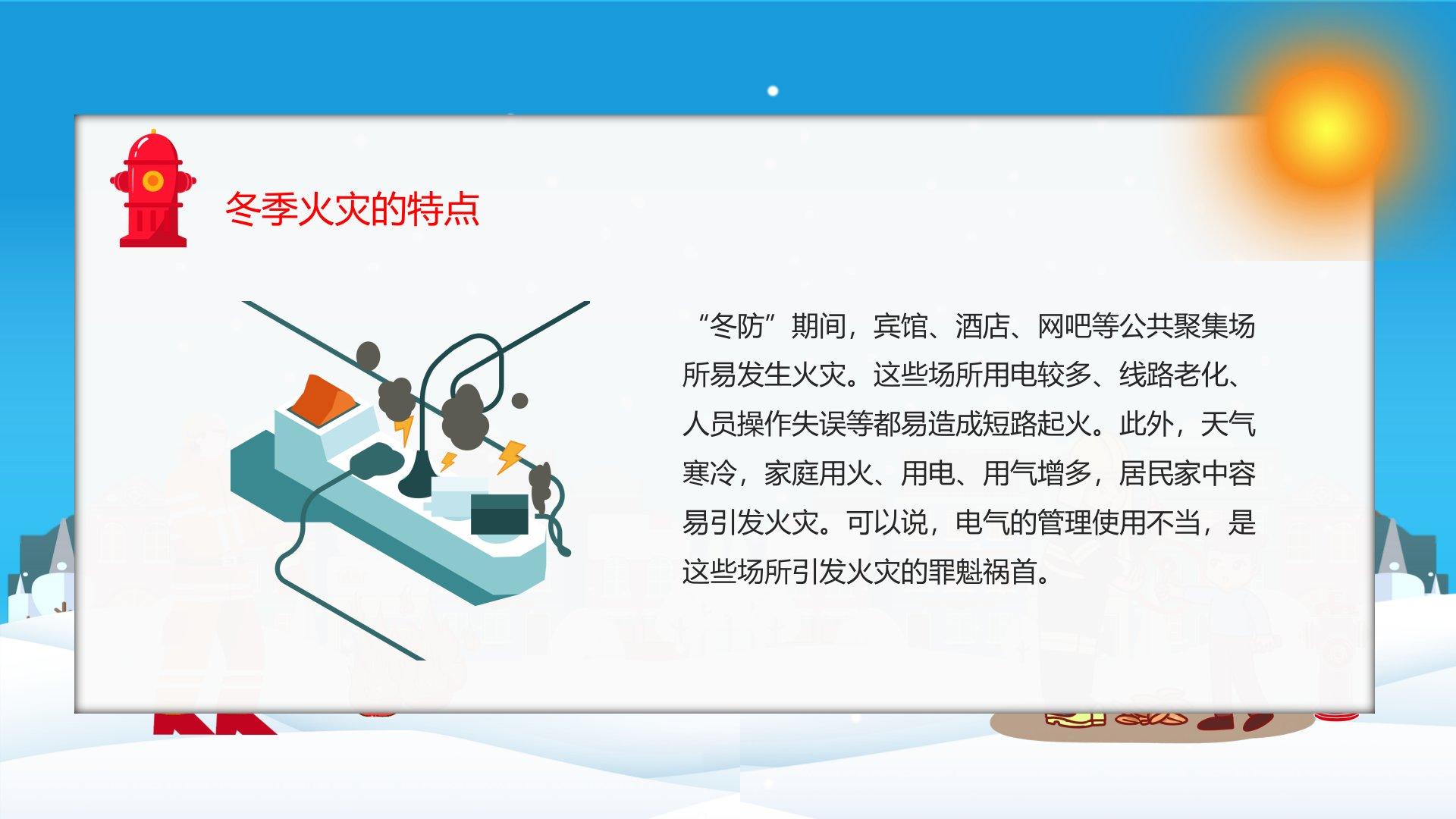 冬季火灾的特点

“冬防”期间，宾馆、酒店、网吧等公共聚集场所易发生火灾。这些场所用电较多、线路老化、人员操作失误等都易造成短路起火。此外，天气寒冷，家庭用火、用电、用气增多，居民家中容易引发火灾。可以说，电气的管理使用不当，是这些场所引发火灾的罪魁祸首。